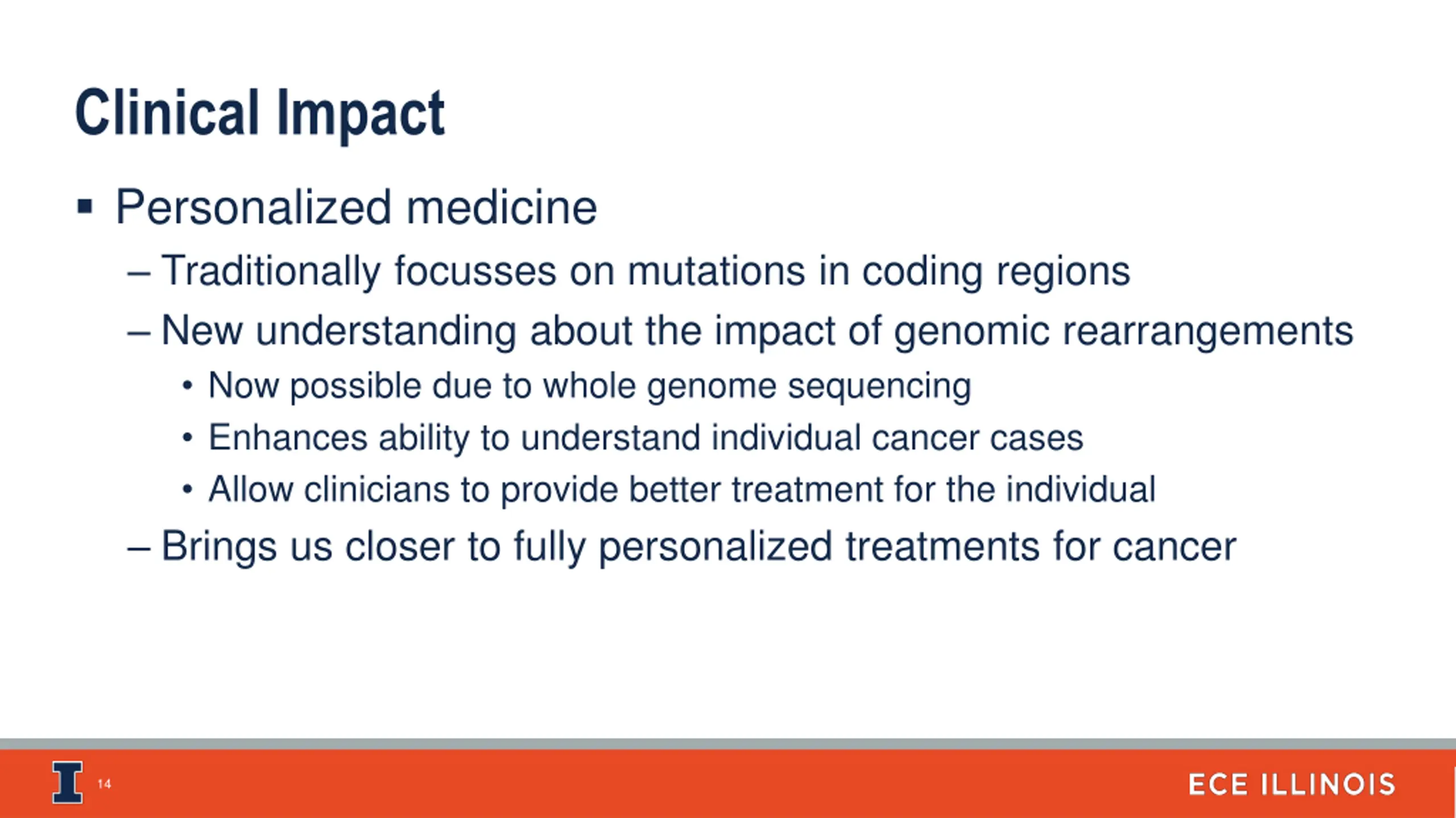 Clinical Impact

▪ Personalized medicine

– Traditionally focusses on mutations in coding regions

– New understanding about the impact of genomic rearrangements

• Now possible due to whole genome sequencing

• Enhances ability to understand individual cancer cases

• Allow clinicians to provide better treatment for the individual

– Brings us closer to fully personalized treatments for cancer

I 14

ECE ILLINOIS